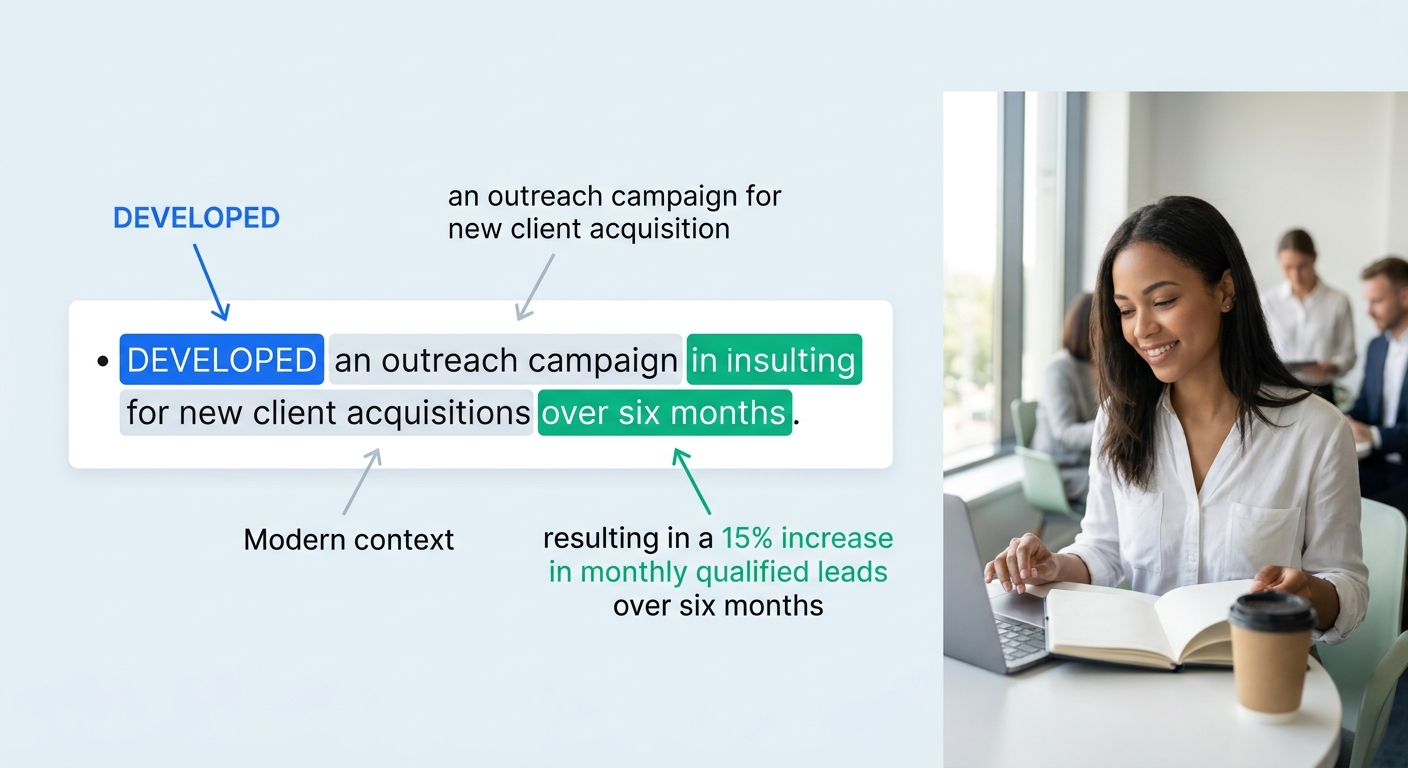 DEVELOPED

an outreach campaign for new client acquisition

• DEVELOPED an outreach campaign in insulting for new client acquisitions over six months.

Modern context

resulting in a 15% increase in monthly qualified leads over six months